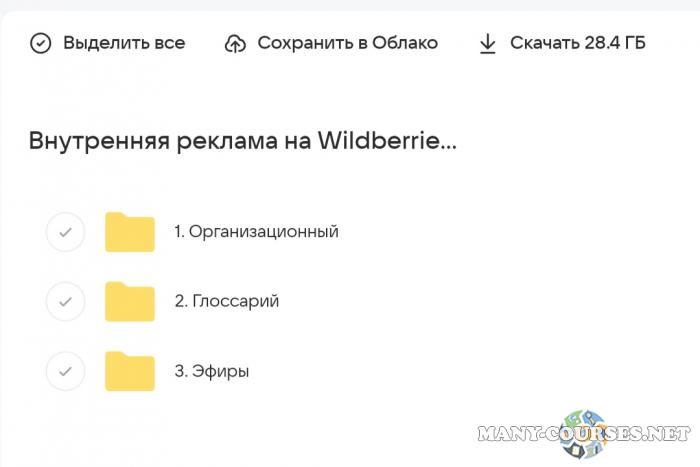 Выделить все Сохранить в Облако Скачать 28.4 ГБ

Внутренняя реклама на Wildberrie...

1. Организационный

2. Глоссарий

3. Эфиры

MANY-COURSES.NET